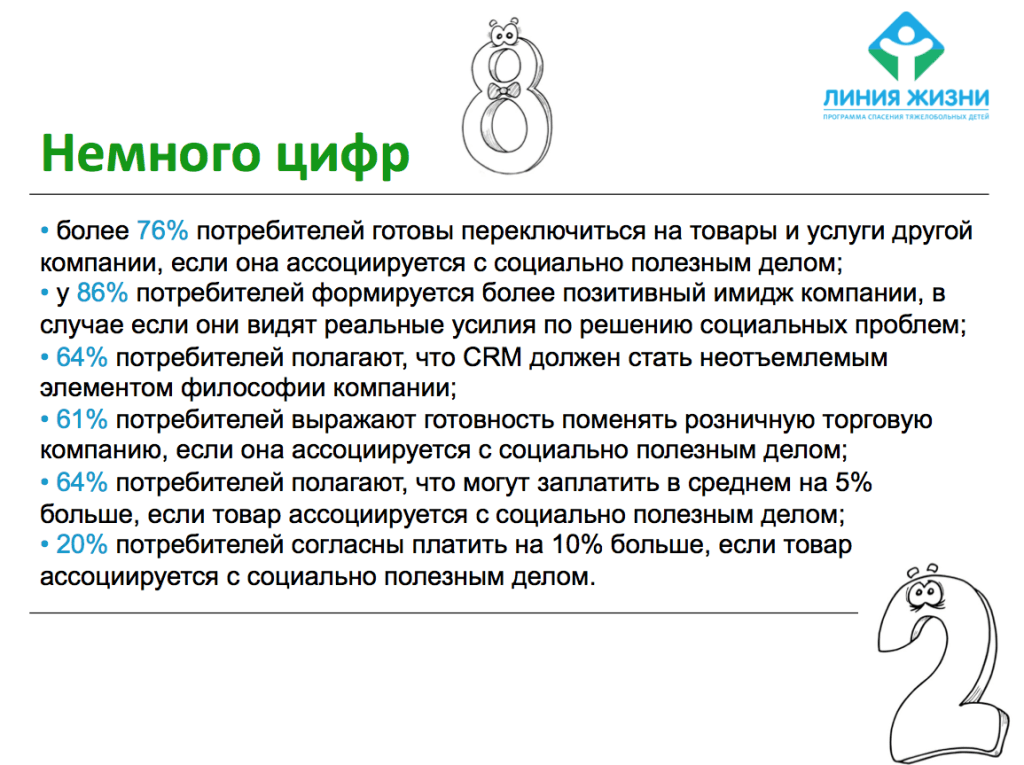 ЛИНИЯ ЖИЗНИ
ПРОГРАММА СПАСЕНИЯ ТЯЖЕЛОБОЛЬНЫХ ДЕТЕЙ

Немного цифр

• более 76% потребителей готовы переключиться на товары и услуги другой компании, если она ассоциируется с социально полезным делом;
• у 86% потребителей формируется более позитивный имидж компании, в случае если они видят реальные усилия по решению социальных проблем;
• 64% потребителей полагают, что CRM должен стать неотъемлемым элементом философии компании;
• 61% потребителей выражают готовность поменять розничную торговую компанию, если она ассоциируется с социально полезным делом;
• 64% потребителей полагают, что могут заплатить в среднем на 5% больше, если товар ассоциируется с социально полезным делом;
• 20% потребителей согласны платить на 10% больше, если товар ассоциируется с социально полезным делом.